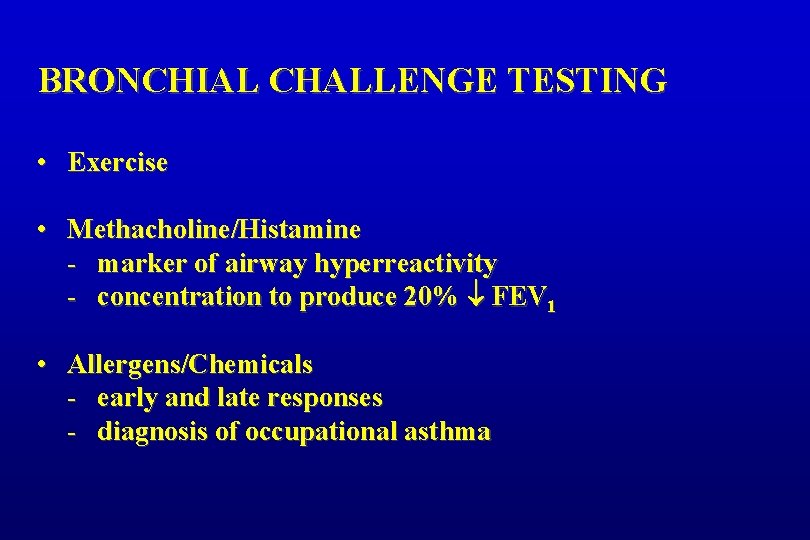 BRONCHIAL CHALLENGE TESTING

• Exercise

• Methacholine/Histamine
- marker of airway hyperreactivity
- concentration to produce 20% $\downarrow$ $FEV_1$

• Allergens/Chemicals
- early and late responses
- diagnosis of occupational asthma